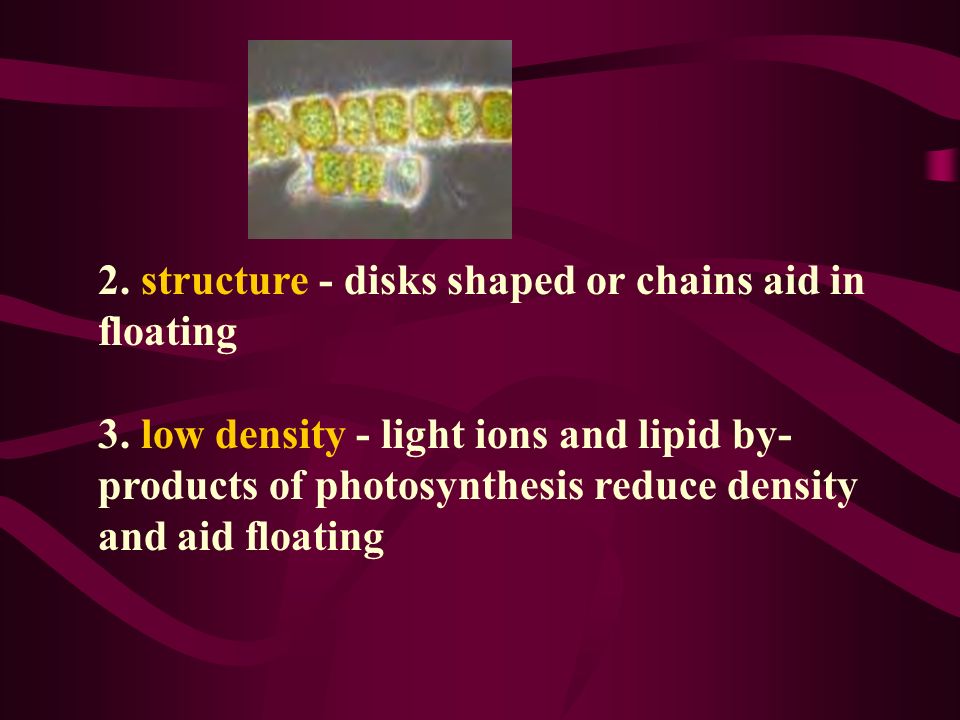 2. structure - disks shaped or chains aid in floating

3. low density - light ions and lipid by-products of photosynthesis reduce density and aid floating